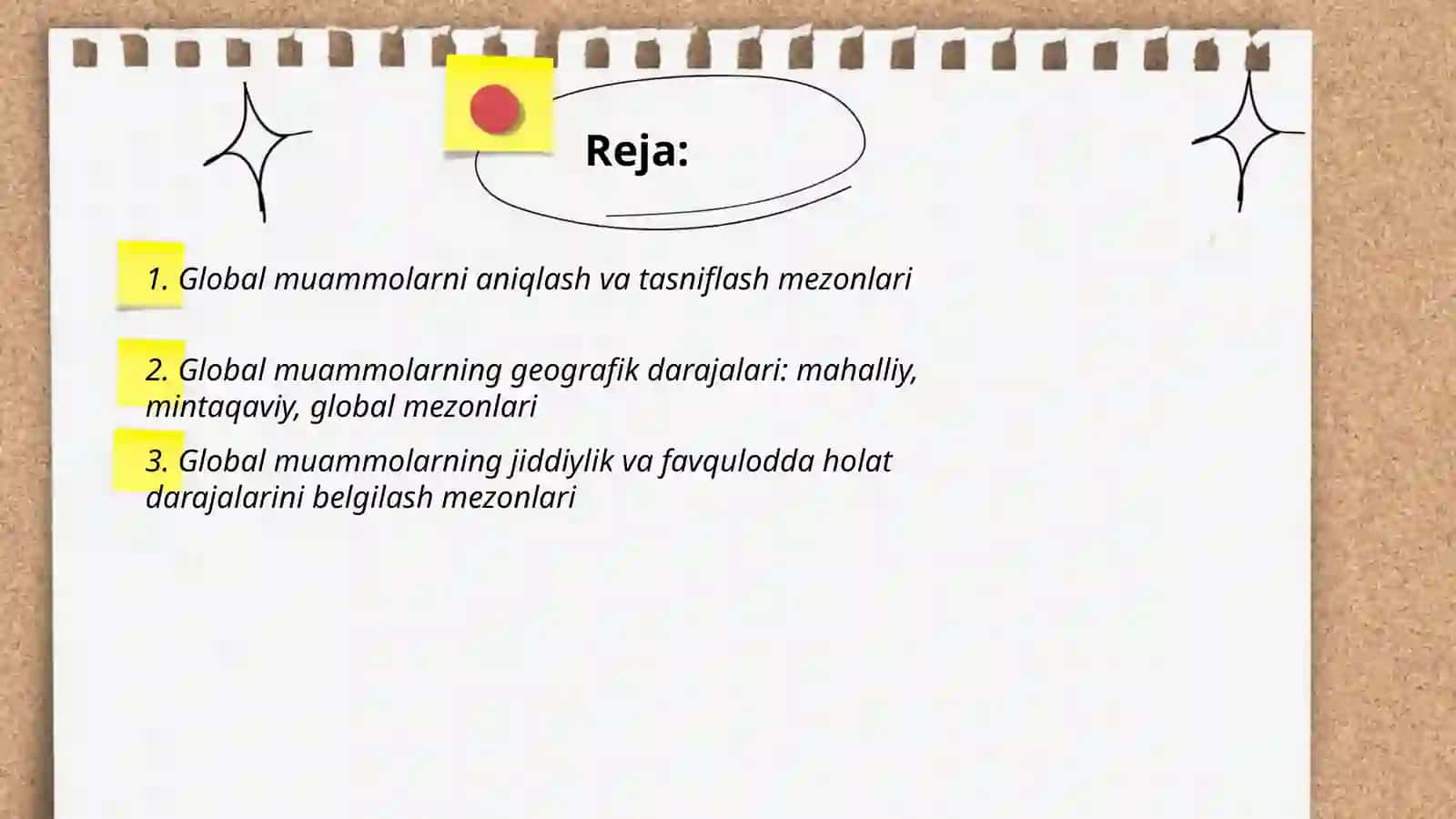 Reja:

1. Global muammolarni aniqlash va tasniflash mezonlari

2. Global muammolarning geografik darajalari: mahalliy, mintaqaviy, global mezonlari

3. Global muammolarning jiddiylik va favqulodda holat darajalarini belgilash mezonlari